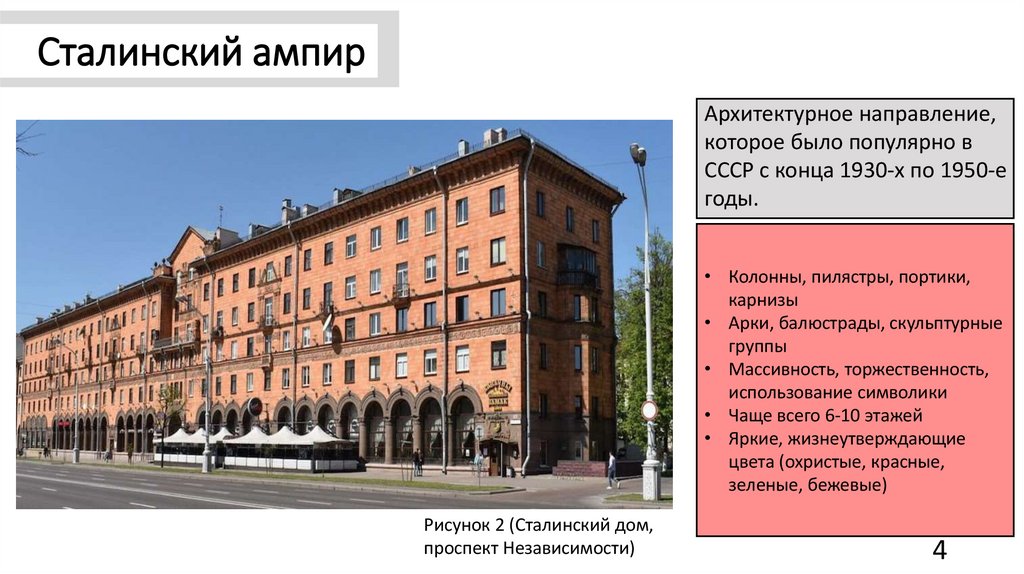 Сталинский ампир

Архитектурное направление, которое было популярно в СССР с конца 1930-х по 1950-е годы.

• Колонны, пилястры, портики, карнизы
• Арки, балюстрады, скульптурные группы
• Массивность, торжественность, использование символики
• Чаще всего 6-10 этажей
• Яркие, жизнеутверждающие цвета (охристые, красные, зеленые, бежевые)

Рисунок 2 (Сталинский дом, проспект Независимости)

4